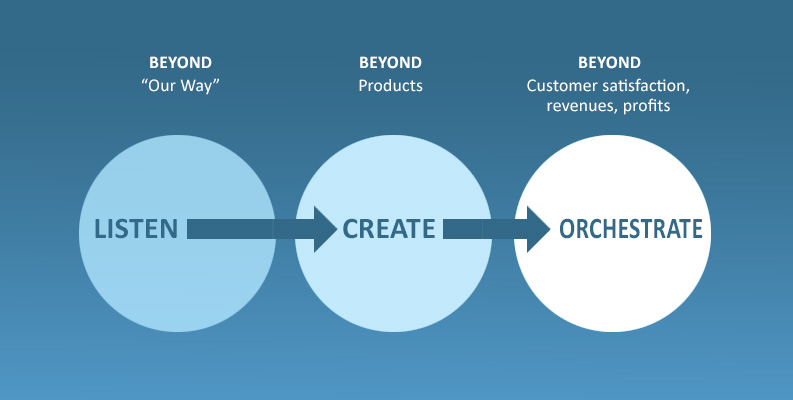 BEYOND
“Our Way”

BEYOND
Products

BEYOND
Customer satisfaction, revenues, profits

LISTEN

CREATE

ORCHESTRATE